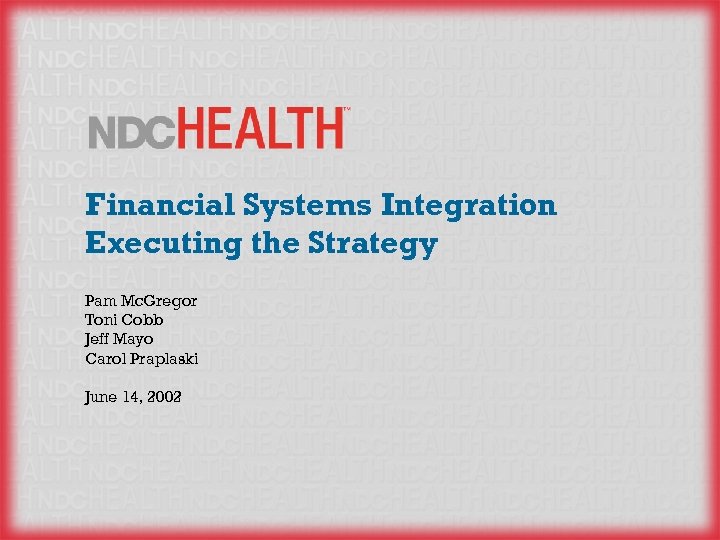 NDCHEALTH™

Financial Systems Integration
Executing the Strategy

Pam McGregor
Toni Cobb
Jeff Mayo
Carol Praplaski

June 14, 2002